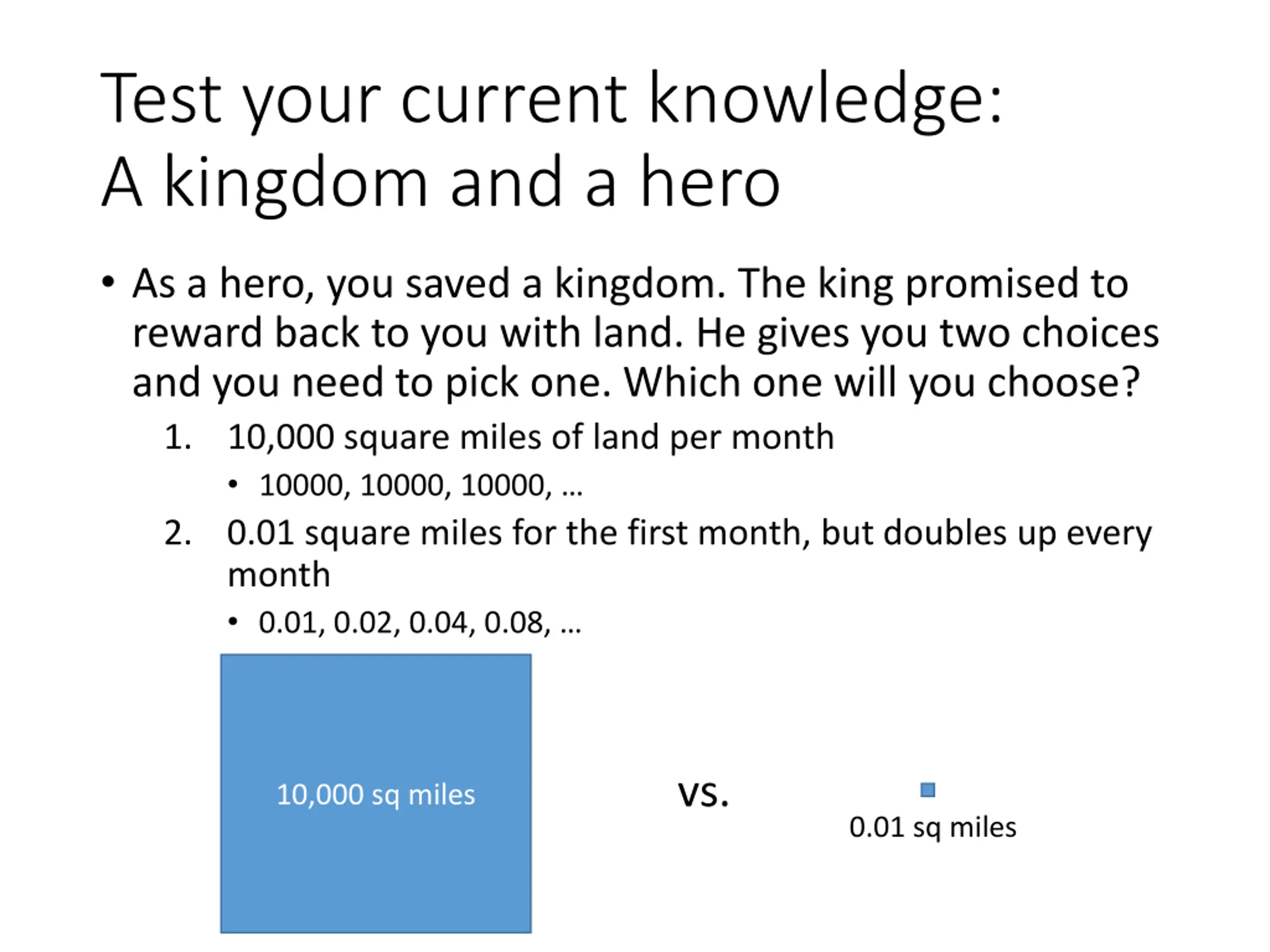 Test your current knowledge:
A kingdom and a hero

• As a hero, you saved a kingdom. The king promised to reward back to you with land. He gives you two choices and you need to pick one. Which one will you choose?

1. 10,000 square miles of land per month
• 10000, 10000, 10000, …
2. 0.01 square miles for the first month, but doubles up every month
• 0.01, 0.02, 0.04, 0.08, …

10,000 sq miles

vs.

0.01 sq miles